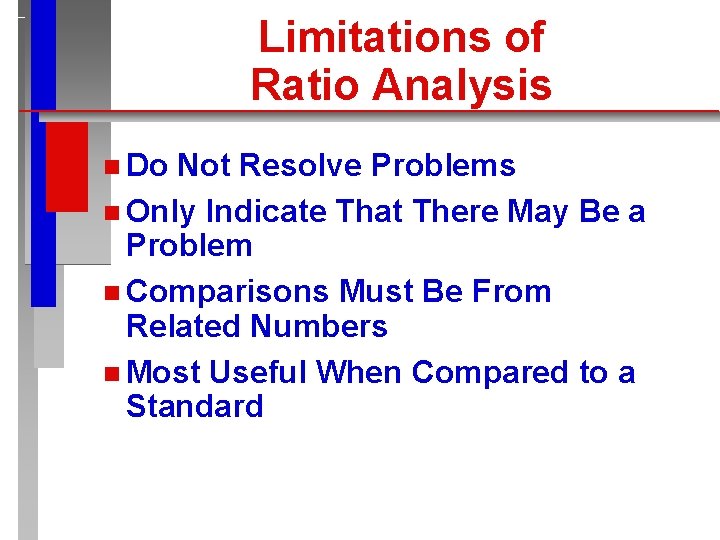 Limitations of Ratio Analysis

- Do Not Resolve Problems
- Only Indicate That There May Be a Problem
- Comparisons Must Be From Related Numbers
- Most Useful When Compared to a Standard